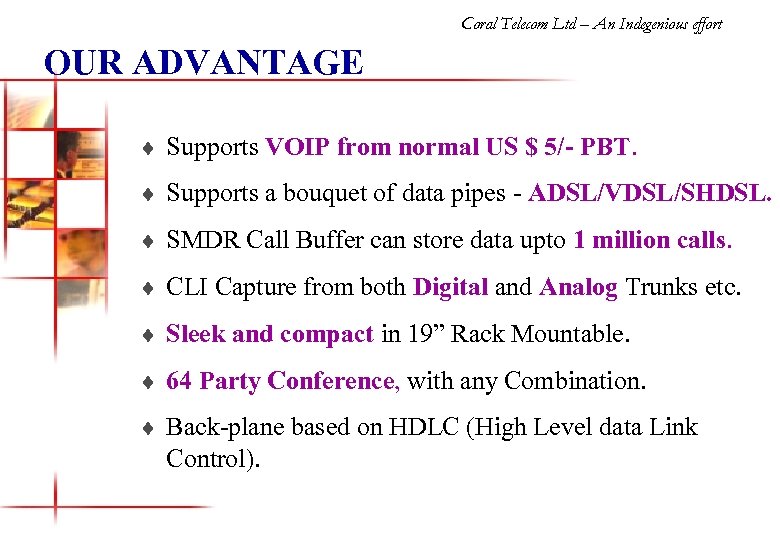 Coral Telecom Ltd – An Indegenious effort

OUR ADVANTAGE

♦ Supports VOIP from normal US $ 5/- PBT.

♦ Supports a bouquet of data pipes - ADSL/VDSL/SHDSL.

♦ SMDR Call Buffer can store data upto 1 million calls.

♦ CLI Capture from both Digital and Analog Trunks etc.

♦ Sleek and compact in 19” Rack Mountable.

♦ 64 Party Conference, with any Combination.

♦ Back-plane based on HDLC (High Level data Link Control).